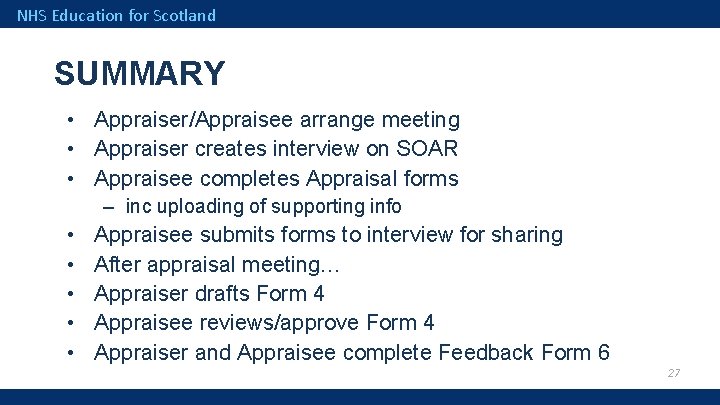 NHS Education for Scotland

SUMMARY

• Appraiser/Appraisee arrange meeting
• Appraiser creates interview on SOAR
• Appraisee completes Appraisal forms
  – inc uploading of supporting info
• Appraisee submits forms to interview for sharing
• After appraisal meeting…
• Appraiser drafts Form 4
• Appraisee reviews/approve Form 4
• Appraiser and Appraisee complete Feedback Form 6

27